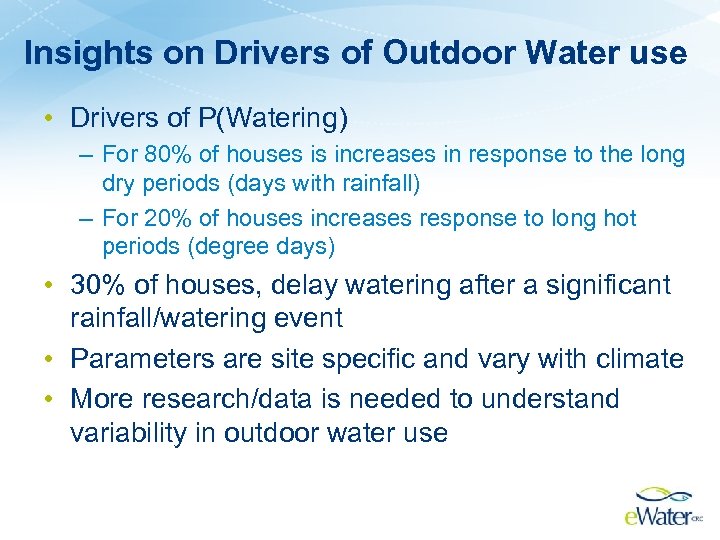 Insights on Drivers of Outdoor Water use

• Drivers of P(Watering)
– For 80% of houses is increases in response to the long dry periods (days with rainfall)
– For 20% of houses increases response to long hot periods (degree days)
• 30% of houses, delay watering after a significant rainfall/watering event
• Parameters are site specific and vary with climate
• More research/data is needed to understand variability in outdoor water use

eWater CRC